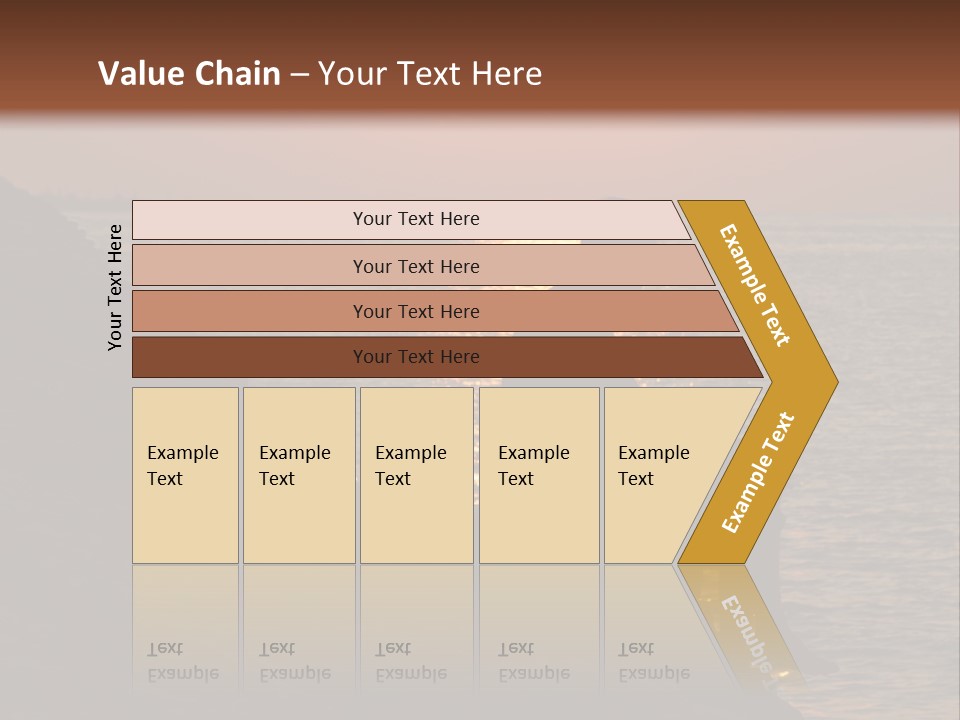 Value Chain – Your Text Here

Your Text Here

Your Text Here

Your Text Here

Your Text Here

Your Text Here

Example Text

Example Text

Example Text

Example Text

Example Text

Example Text

Example Text